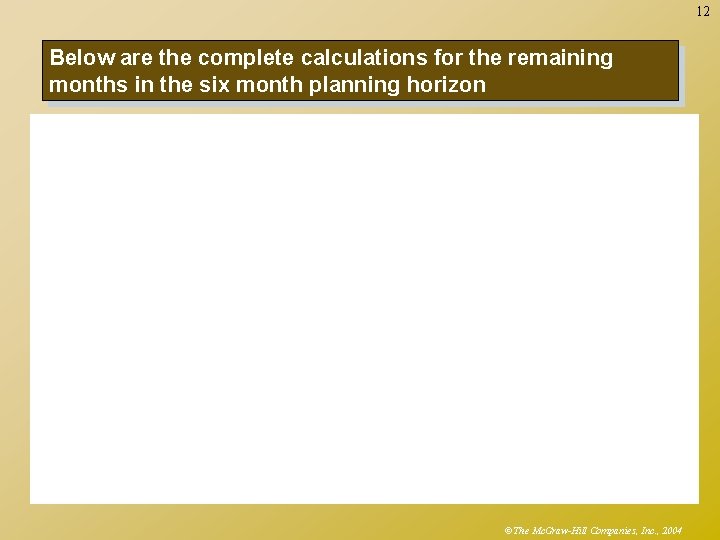 12

Below are the complete calculations for the remaining months in the six month planning horizon

©The McGraw-Hill Companies, Inc., 2004